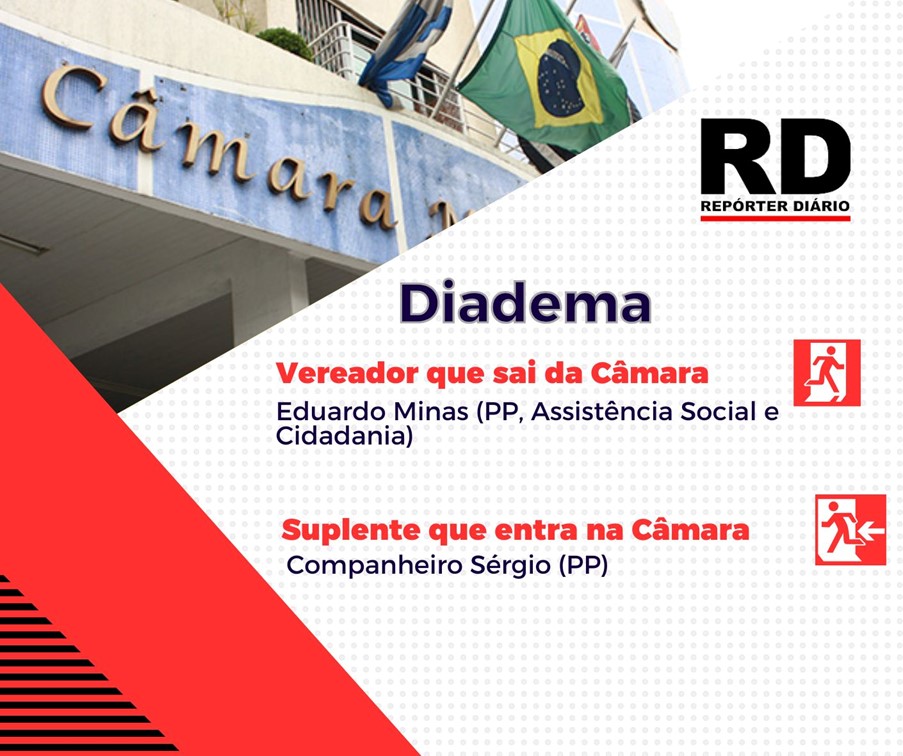 Câmara M

RD
REPÓRTER DIÁRIO

Diadema

Vereador que sai da Câmara
Eduardo Minas (PP, Assistência Social e Cidadania)

Suplente que entra na Câmara
Companheiro Sérgio (PP)